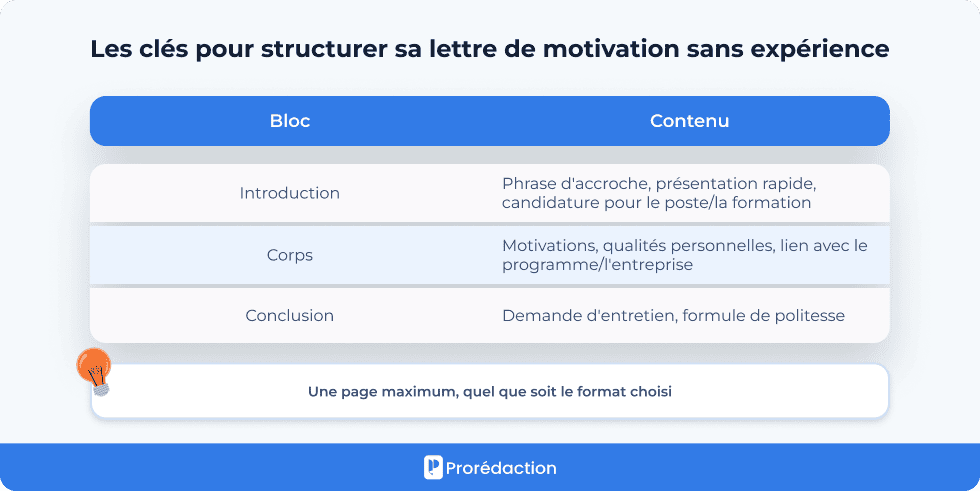 Les clés pour structurer sa lettre de motivation sans expérience

| Bloc | Contenu |
|---|---|
| Introduction | Phrase d'accroche, présentation rapide, candidature pour le poste/la formation |
| Corps | Motivations, qualités personnelles, lien avec le programme/l'entreprise |
| Conclusion | Demande d'entretien, formule de politesse |

Une page maximum, quel que soit le format choisi

Prorédaction